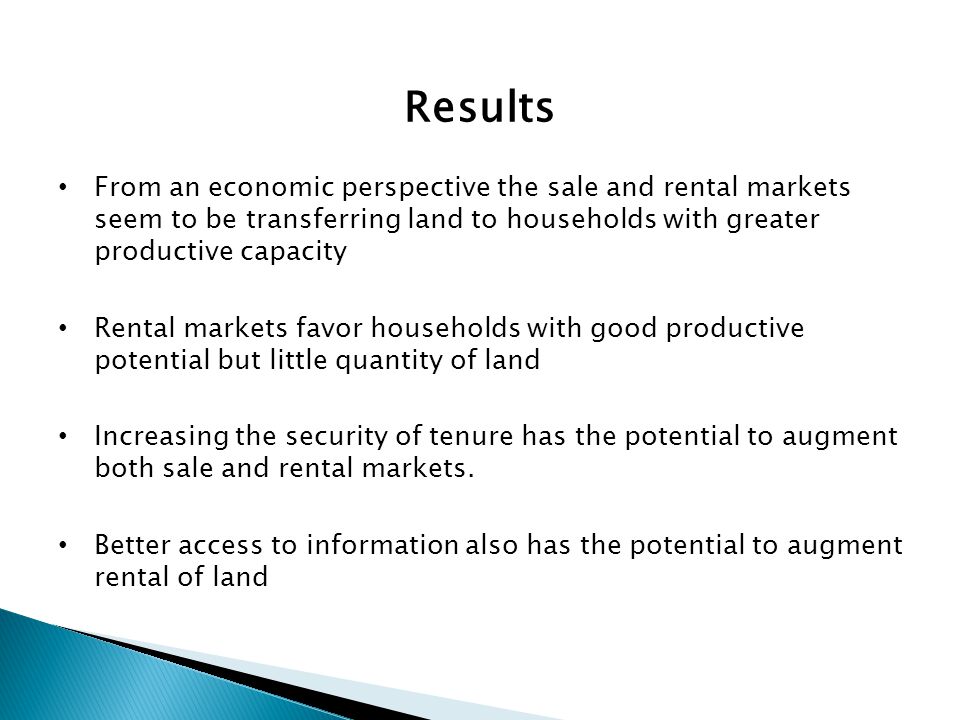 Results

• From an economic perspective the sale and rental markets seem to be transferring land to households with greater productive capacity

• Rental markets favor households with good productive potential but little quantity of land

• Increasing the security of tenure has the potential to augment both sale and rental markets.

• Better access to information also has the potential to augment rental of land